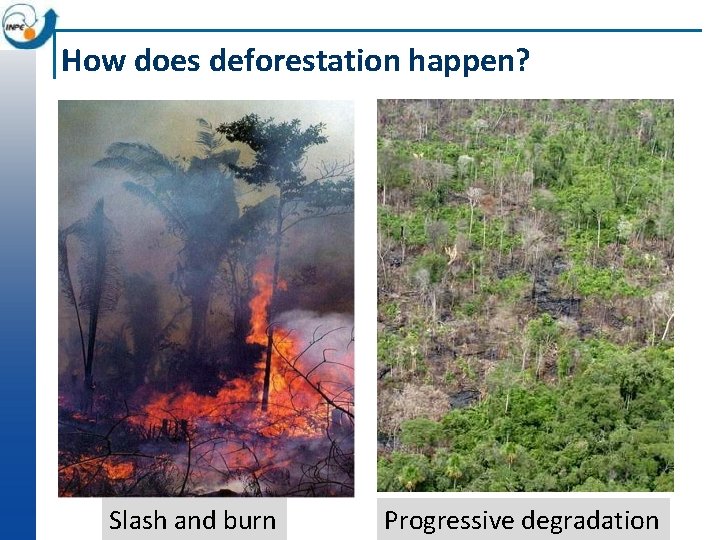 INPE

How does deforestation happen?

Slash and burn

Progressive degradation